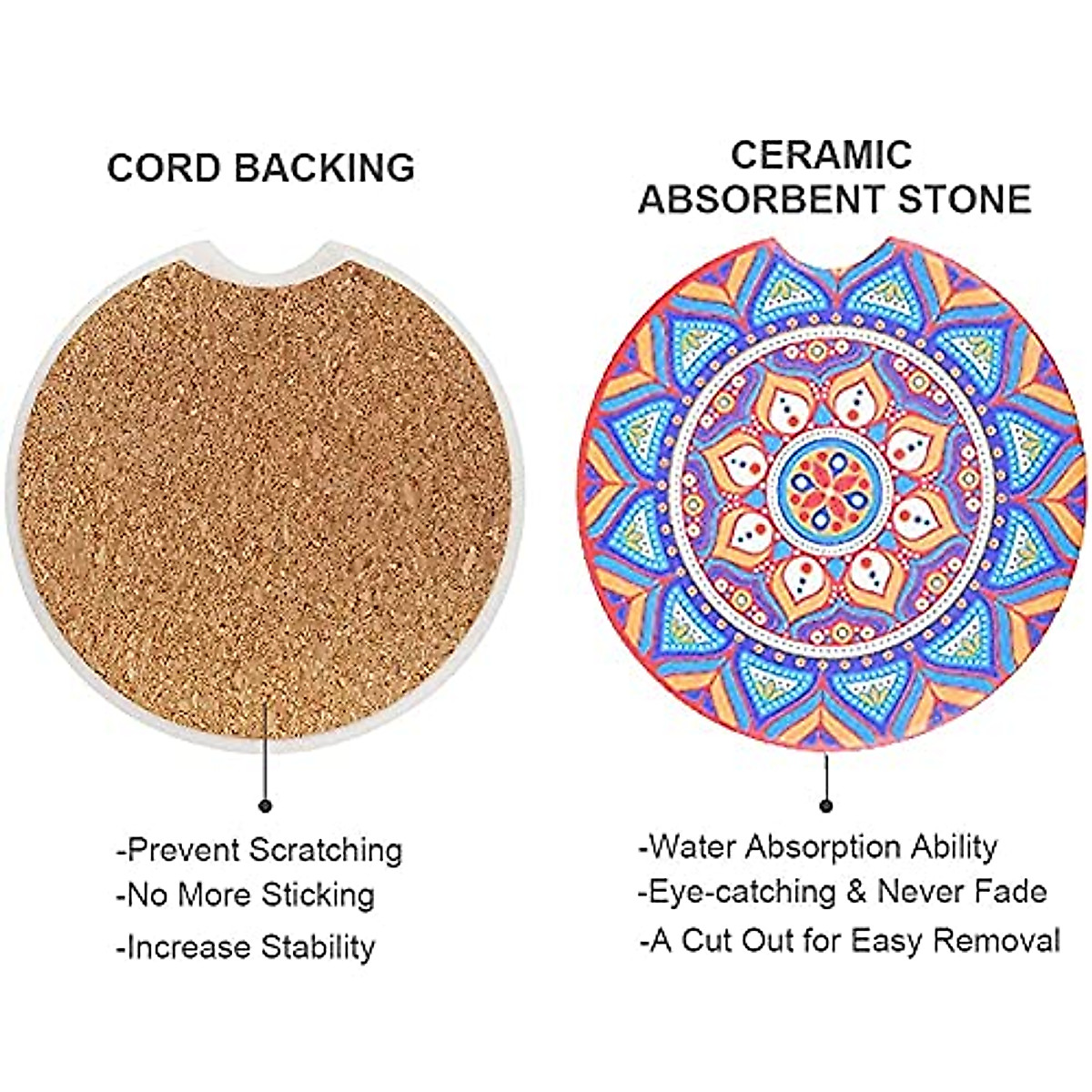 CORD BACKING

-Prevent Scratching
-No More Sticking
-Increase Stability

CERAMIC ABSORBENT STONE

-Water Absorption Ability
-Eye-catching & Never Fade
-A Cut Out for Easy Removal